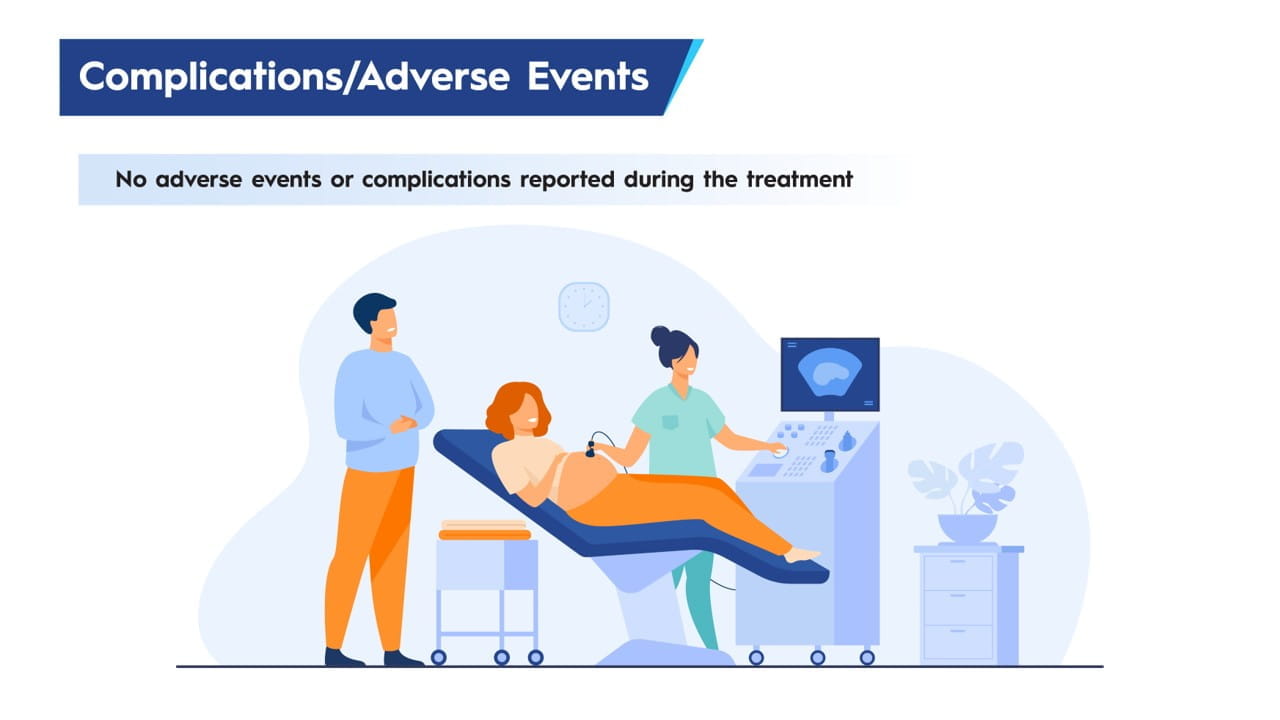 Complications/Adverse Events

No adverse events or complications reported during the treatment